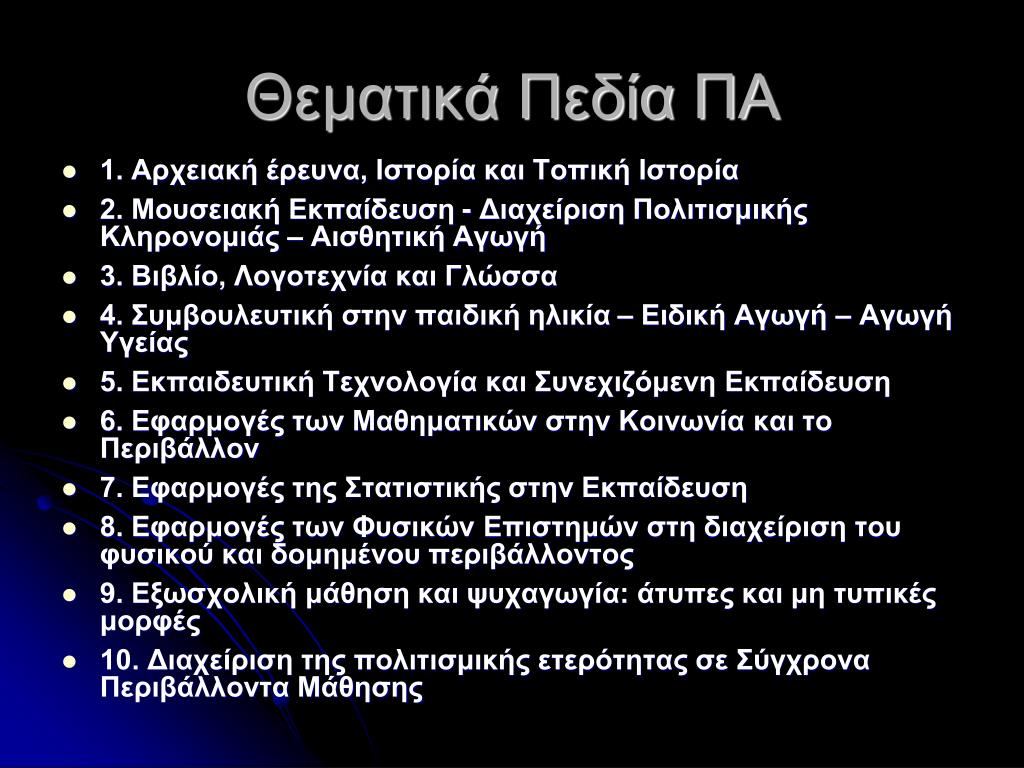 Θεματικά Πεδία ΠΑ

- 1. Αρχειακή έρευνα, Ιστορία και Τοπική Ιστορία
- 2. Μουσειακή Εκπαίδευση - Διαχείριση Πολιτισμικής Κληρονομιάς – Αισθητική Αγωγή
- 3. Βιβλίο, Λογοτεχνία και Γλώσσα
- 4. Συμβουλευτική στην παιδική ηλικία – Ειδική Αγωγή – Αγωγή Υγείας
- 5. Εκπαιδευτική Τεχνολογία και Συνεχιζόμενη Εκπαίδευση
- 6. Εφαρμογές των Μαθηματικών στην Κοινωνία και το Περιβάλλον
- 7. Εφαρμογές της Στατιστικής στην Εκπαίδευση
- 8. Εφαρμογές των Φυσικών Επιστημών στη διαχείριση του φυσικού και δομημένου περιβάλλοντος
- 9. Εξωσχολική μάθηση και ψυχαγωγία: άτυπες και μη τυπικές μορφές
- 10. Διαχείριση της πολιτισμικής ετερότητας σε Σύγχρονα Περιβάλλοντα Μάθησης